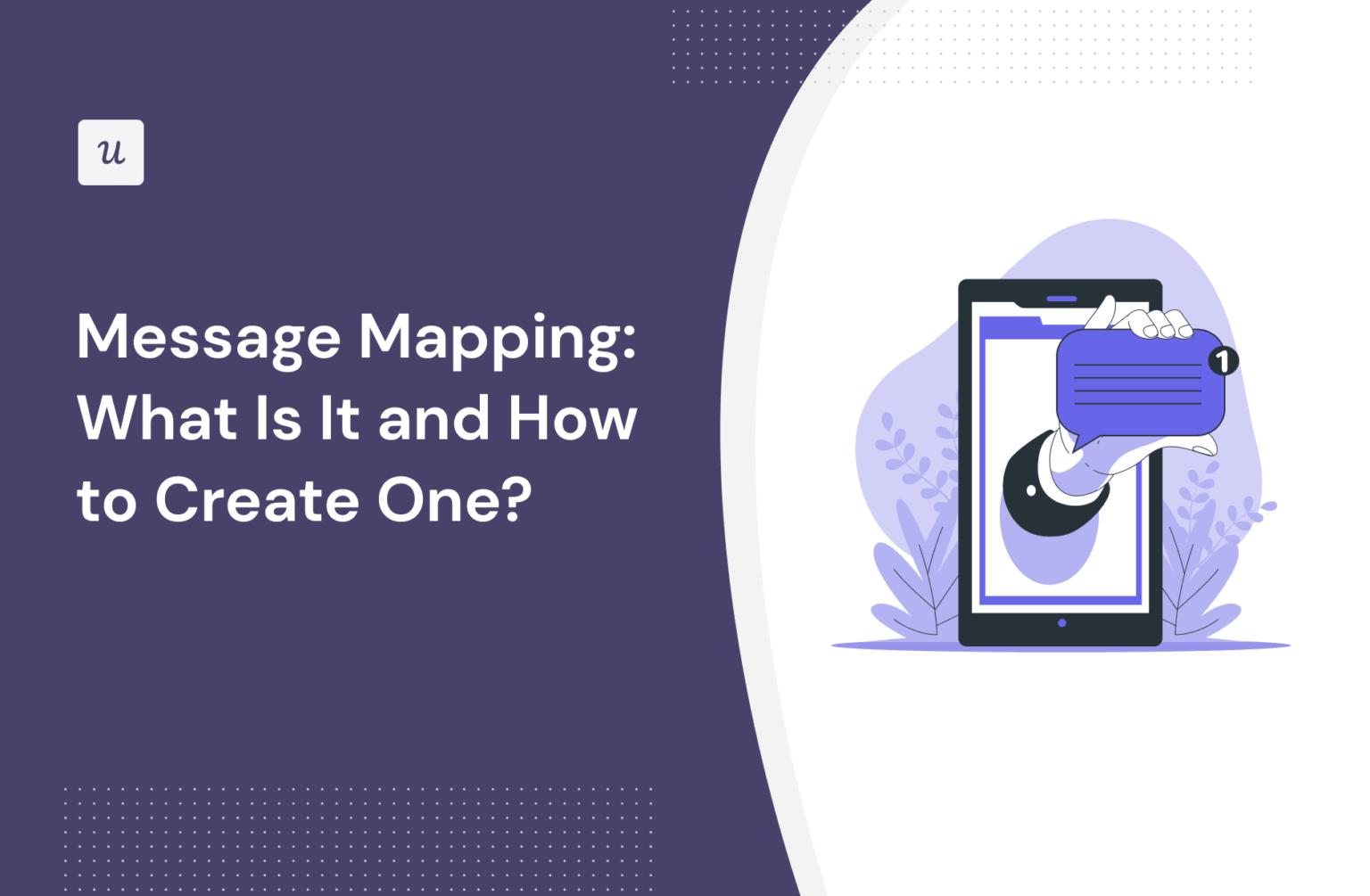 u

Message Mapping: What Is It and How to Create One?

1